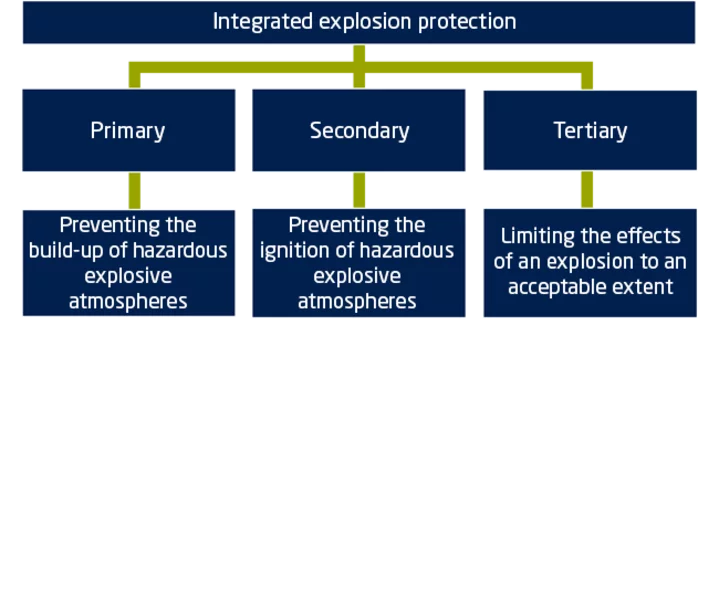 Integrated explosion protection

Primary

Secondary

Tertiary

Preventing the build-up of hazardous explosive atmospheres

Preventing the ignition of hazardous explosive atmospheres

Limiting the effects of an explosion to an acceptable extent